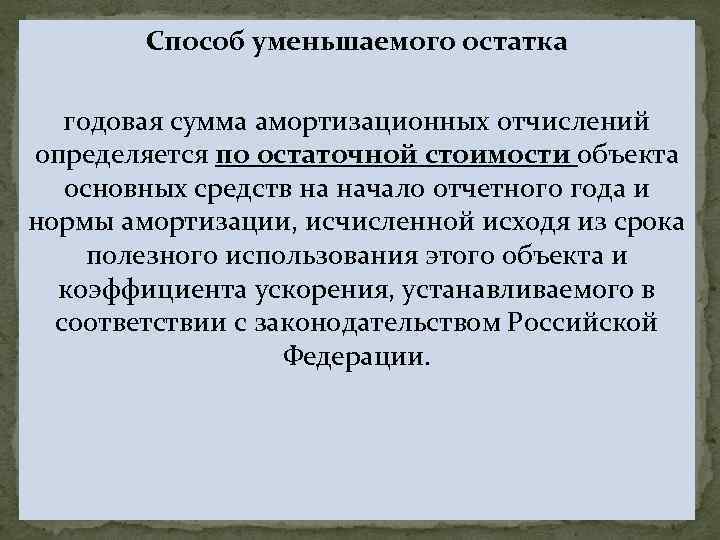 Способ уменьшаемого остатка

годовая сумма амортизационных отчислений определяется по остаточной стоимости объекта основных средств на начало отчетного года и нормы амортизации, исчисленной исходя из срока полезного использования этого объекта и коэффициента ускорения, устанавливаемого в соответствии с законодательством Российской Федерации.